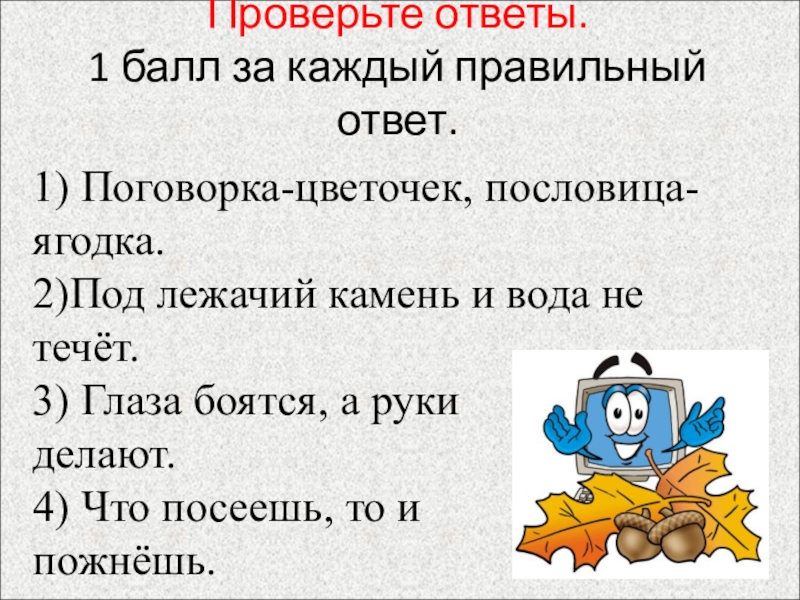 Проверьте ответы.
1 балл за каждый правильный ответ.

1) Поговорка-цветочек, пословица-ягодка.
2)Под лежачий камень и вода не течёт.
3) Глаза боятся, а руки делают.
4) Что посеешь, то и пожнёшь.